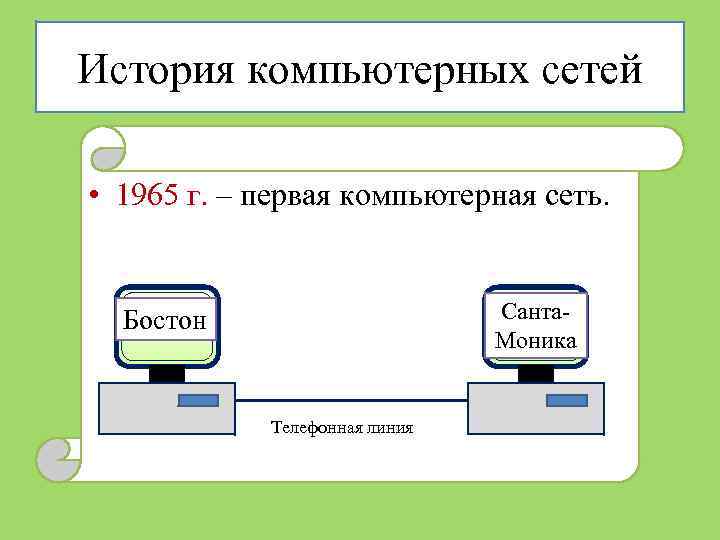 История компьютерных сетей

• 1965 г. – первая компьютерная сеть.

Бостон

Санта-Моника

Телефонная линия